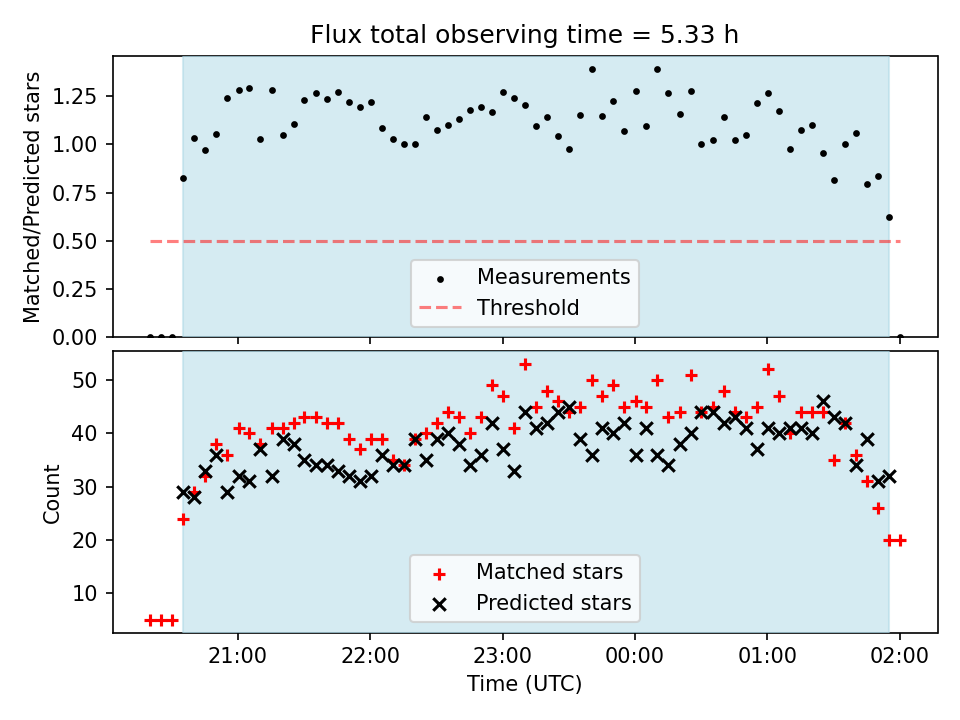 Flux total observing time = 5.33 h

Matched/Predicted stars

1.25
1.00
0.75
0.50
0.25
0.00

Measurements
Threshold

Count

50
40
30
20
10

Matched stars
Predicted stars

21:00
22:00
23:00
00:00
01:00
02:00

Time (UTC)